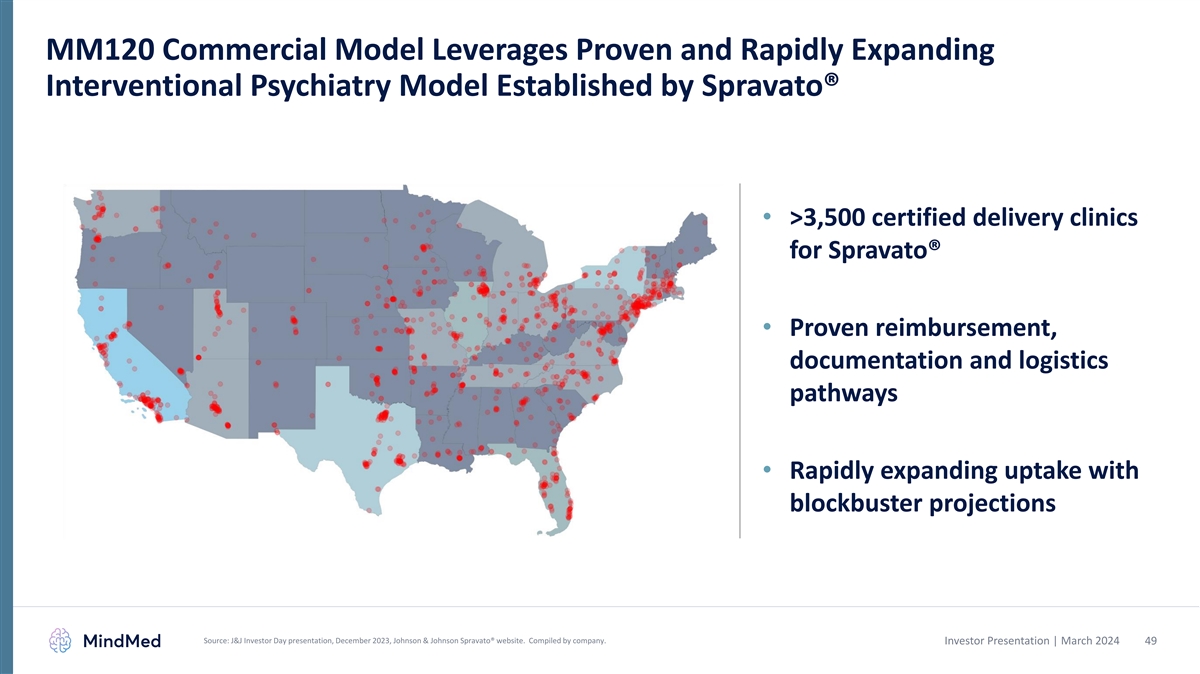 MM120 Commercial Model Leverages Proven and Rapidly Expanding Interventional Psychiatry Model Established by Spravato®

• >3,500 certified delivery clinics for Spravato®

• Proven reimbursement, documentation and logistics pathways

• Rapidly expanding uptake with blockbuster projections

MindMed

Source: J&J Investor Day presentation, December 2023, Johnson & Johnson Spravato® website. Compiled by company.

Investor Presentation | March 2024 49